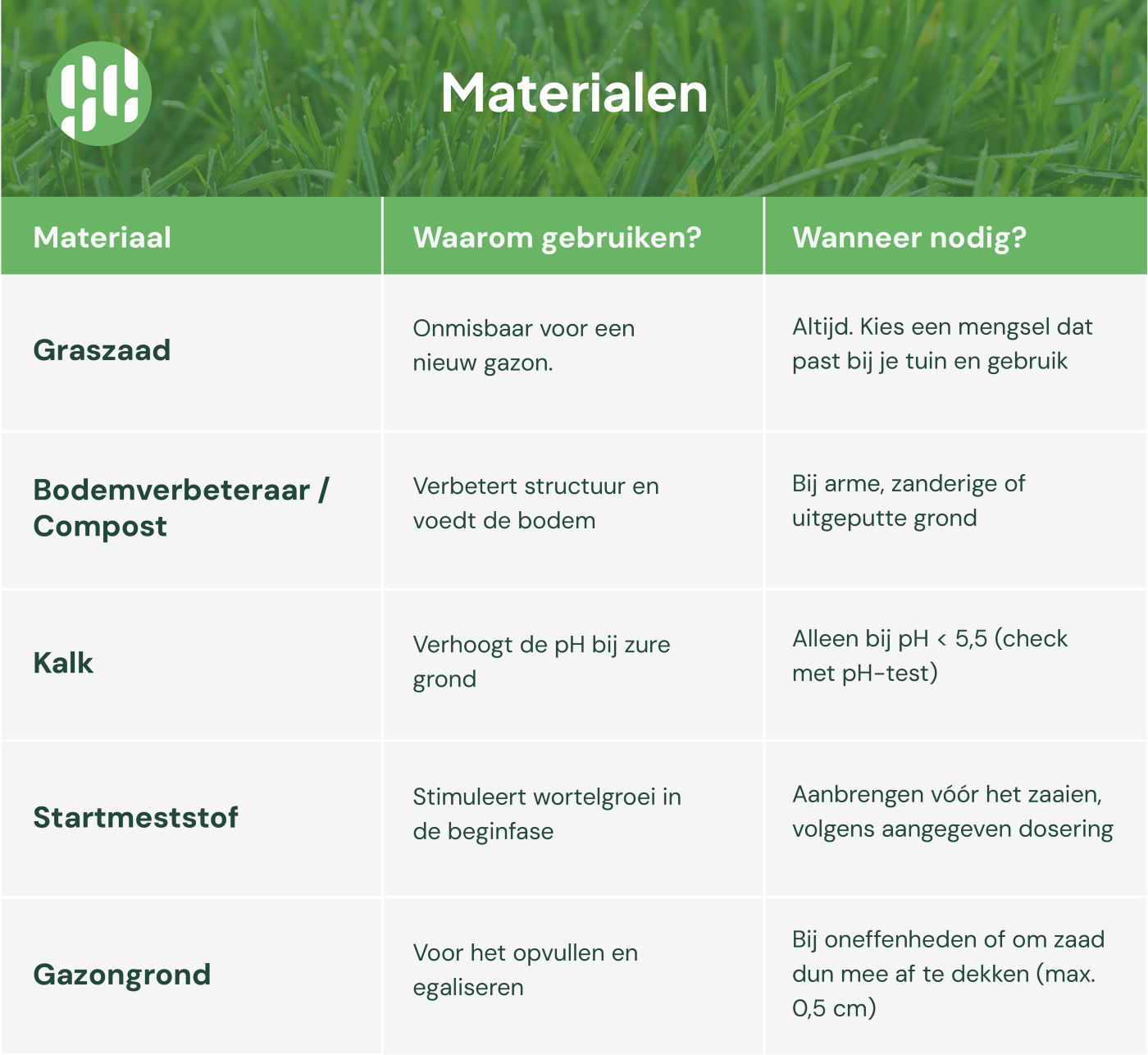 Materialen

| Materiaal | Waarom gebruiken? | Wanneer nodig? |
|---|---|---|
| Graszaad | Onmisbaar voor een nieuw gazon. | Altijd. Kies een mengsel dat past bij je tuin en gebruik |
| Bodemverbeteraar / Compost | Verbetert structuur en voedt de bodem | Bij arme, zanderige of uitgeputte grond |
| Kalk | Verhoogt de pH bij zure grond | Alleen bij pH < 5,5 (check met pH-test) |
| Startmeststof | Stimuleert wortelgroei in de beginfase | Aanbrengen vóór het zaaien, volgens aangegeven dosering |
| Gazongrond | Voor het opvullen en egaliseren | Bij oneffenheden of om zaad dun mee af te dekken (max. 0,5 cm) |